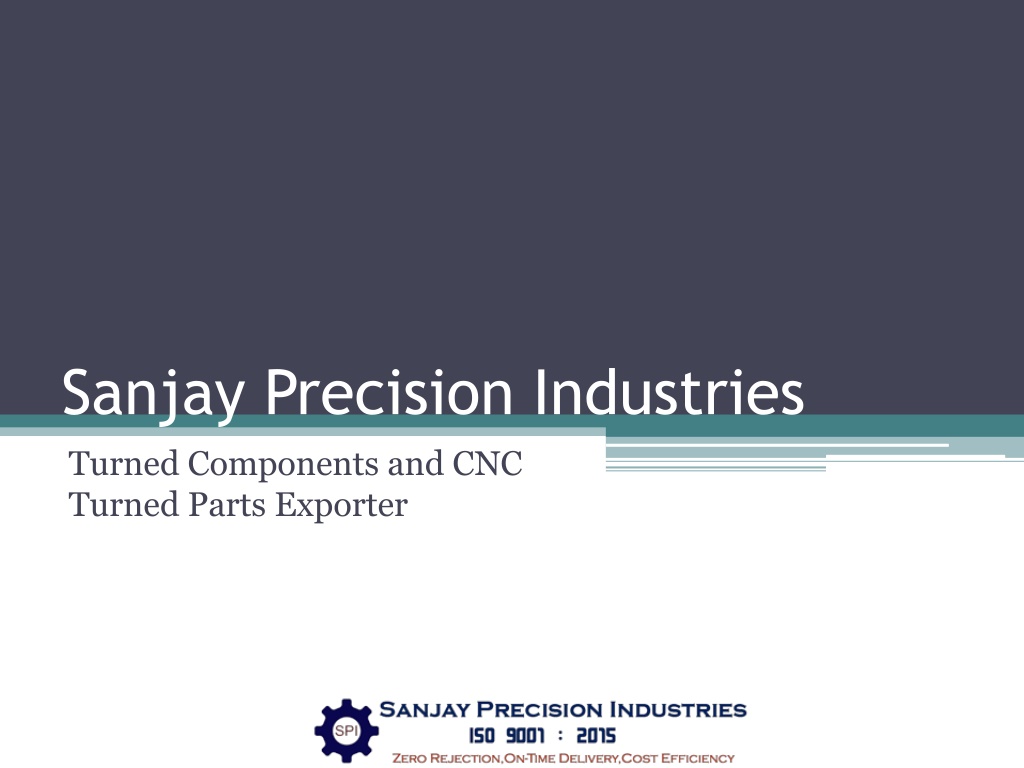 Sanjay Precision Industries

Turned Components and CNC Turned Parts Exporter

SPI
SANJAY PRECISION INDUSTRIES
ISO 9001 : 2015
ZERO REJECTION,ON-TIME DELIVERY,COST EFFICIENCY